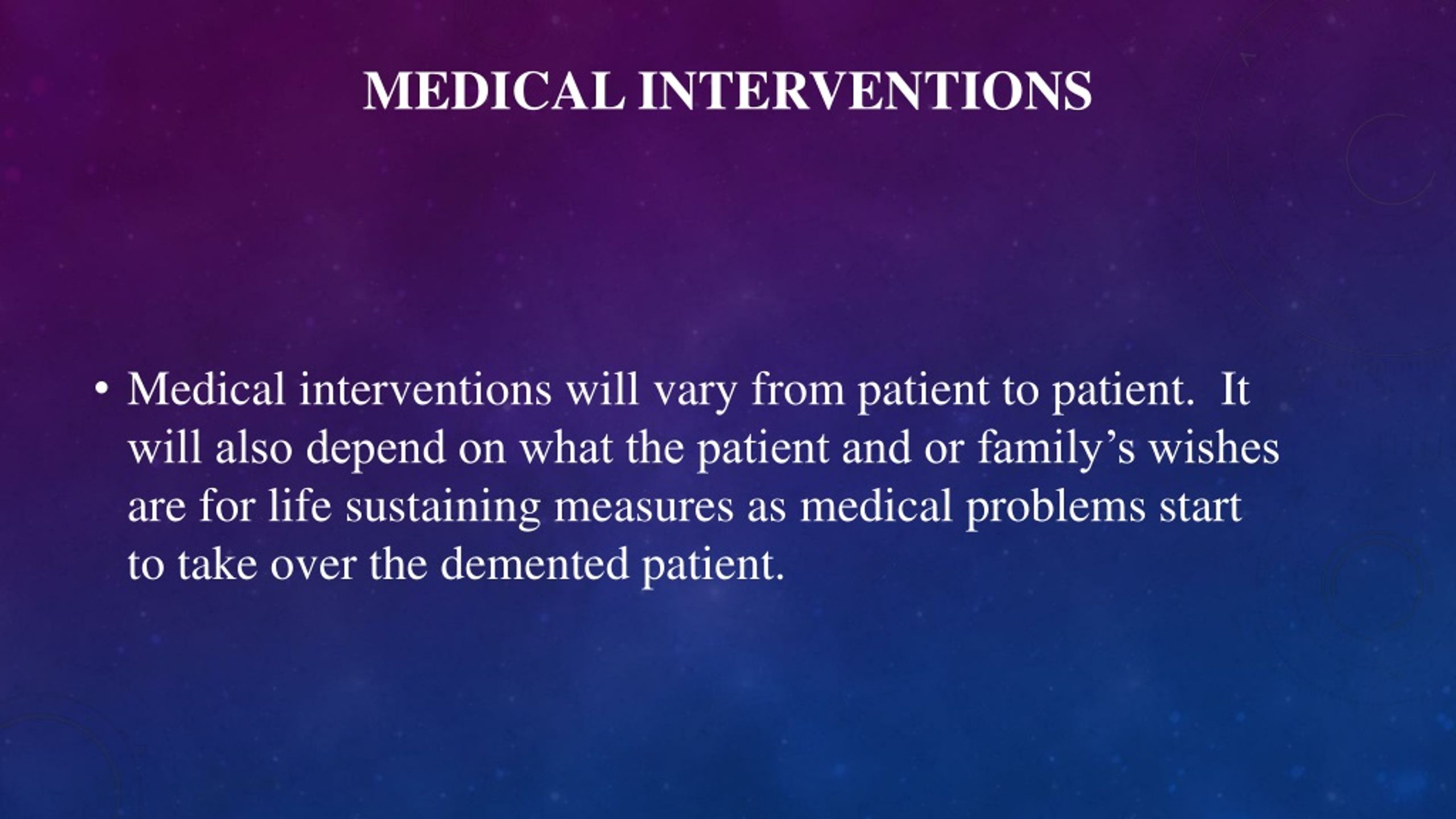 MEDICAL INTERVENTIONS

• Medical interventions will vary from patient to patient. It will also depend on what the patient and or family’s wishes are for life sustaining measures as medical problems start to take over the demented patient.